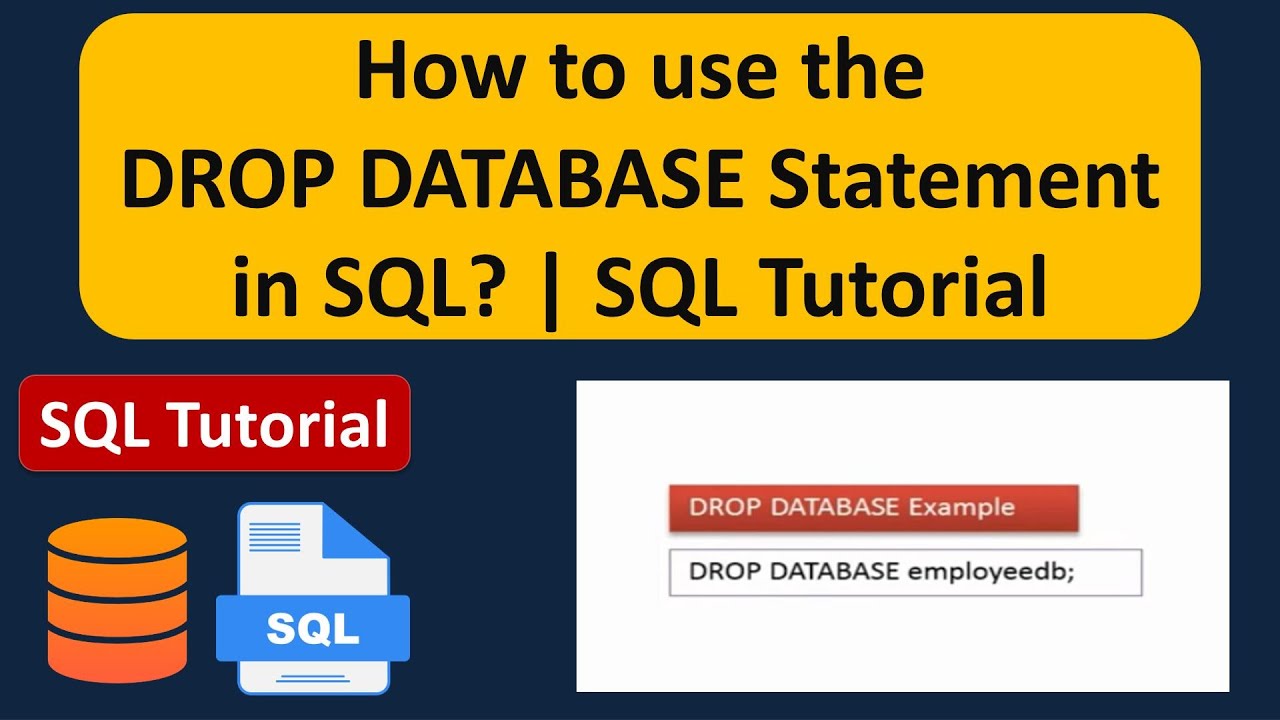 How to use the DROP DATABASE Statement in SQL? | SQL Tutorial

SQL Tutorial

SQL

DROP DATABASE Example

DROP DATABASE employeedb;